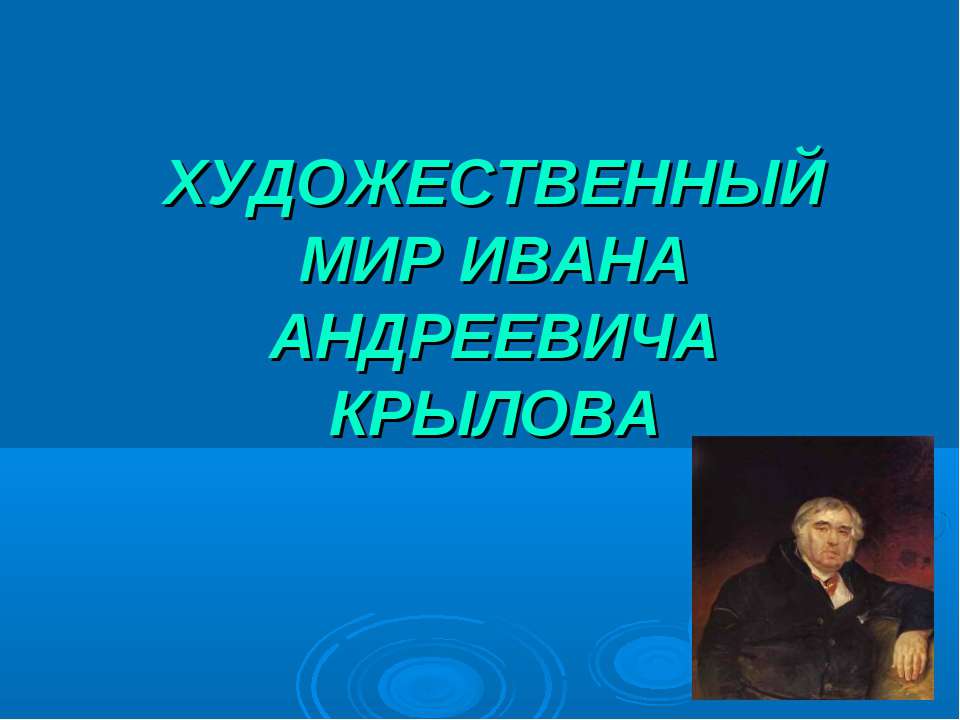 ХУДОЖЕСТВЕННЫЙ МИР ИВАНА АНДРЕЕВИЧА КРЫЛОВА